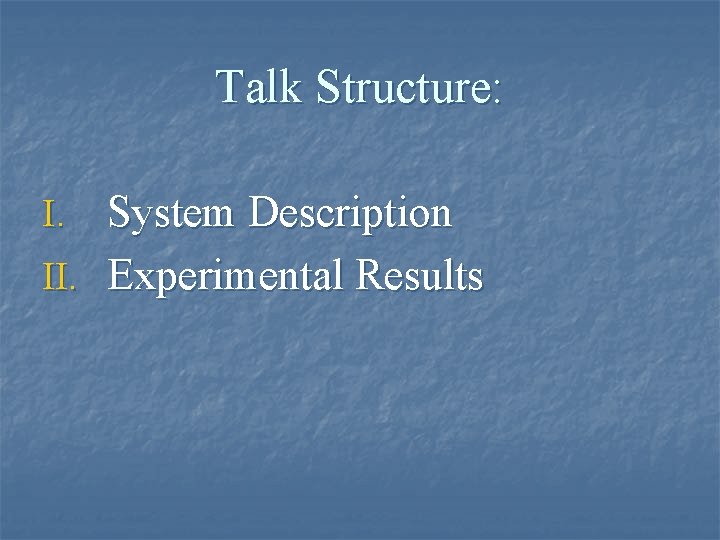 Talk Structure:

I. System Description
II. Experimental Results